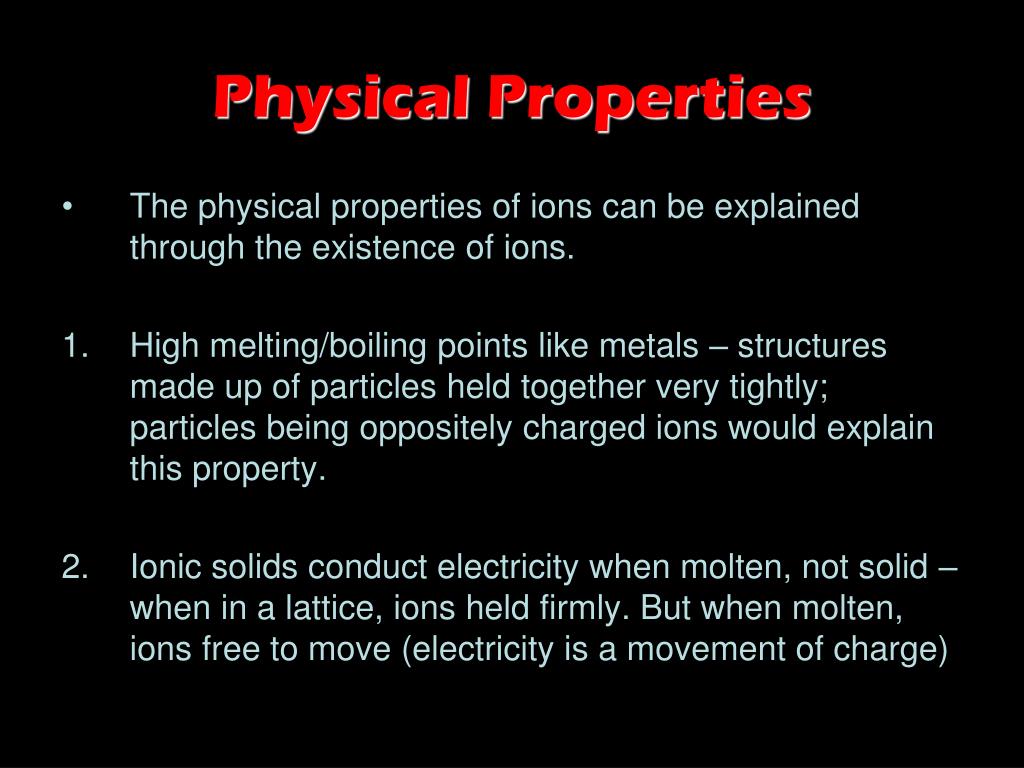 Physical Properties

• The physical properties of ions can be explained through the existence of ions.

1. High melting/boiling points like metals – structures made up of particles held together very tightly; particles being oppositely charged ions would explain this property.

2. Ionic solids conduct electricity when molten, not solid – when in a lattice, ions held firmly. But when molten, ions free to move (electricity is a movement of charge)